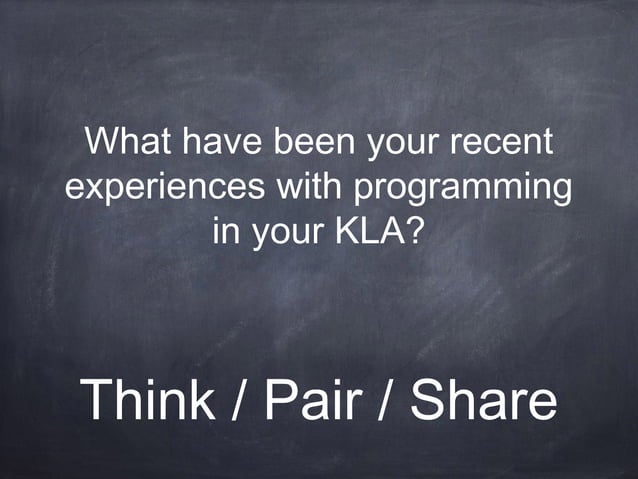 What have been your recent experiences with programming in your KLA?

Think / Pair / Share